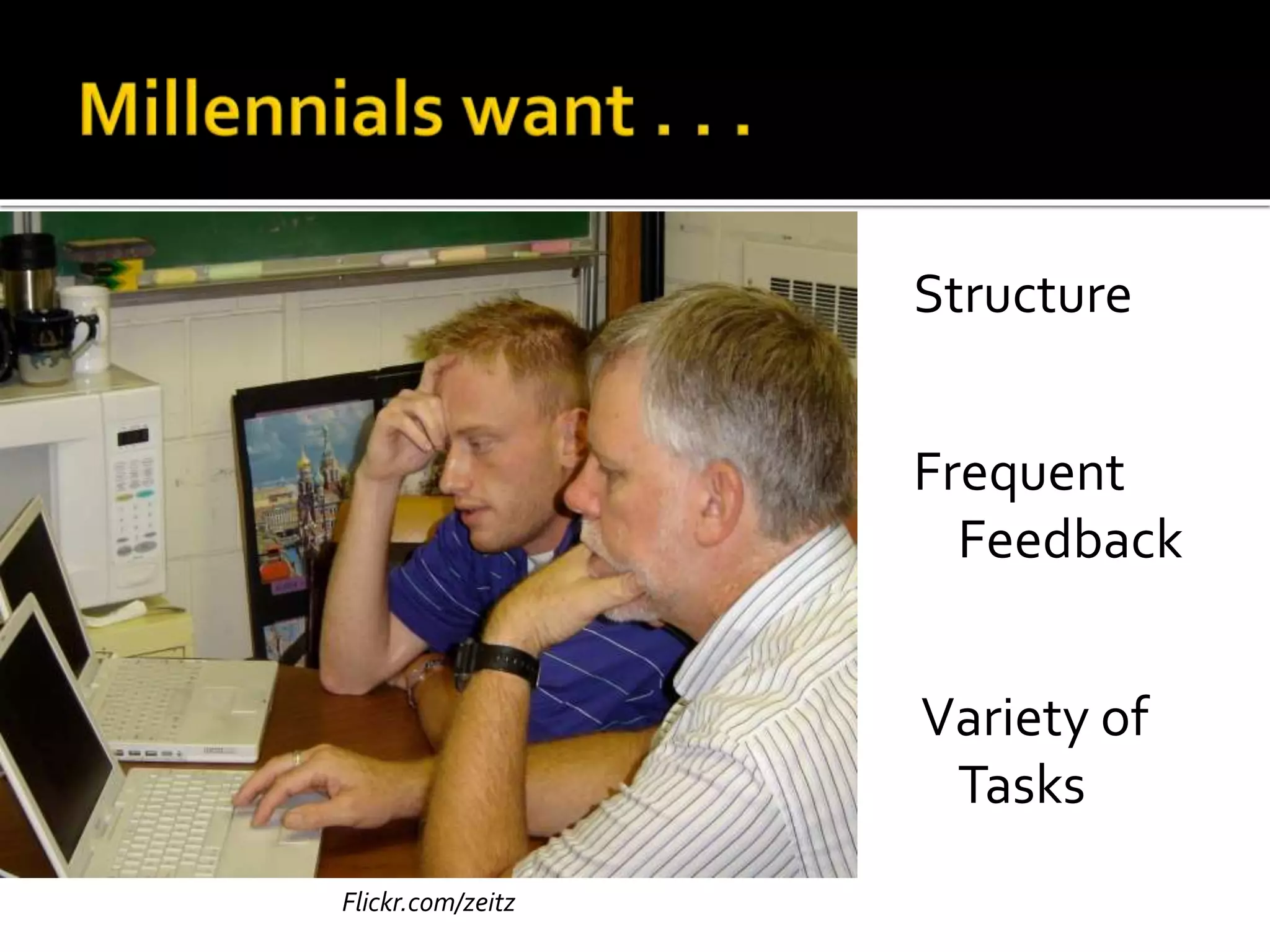 Millennials want . . .

Structure

Frequent Feedback

Variety of Tasks

Flickr.com/zeitz